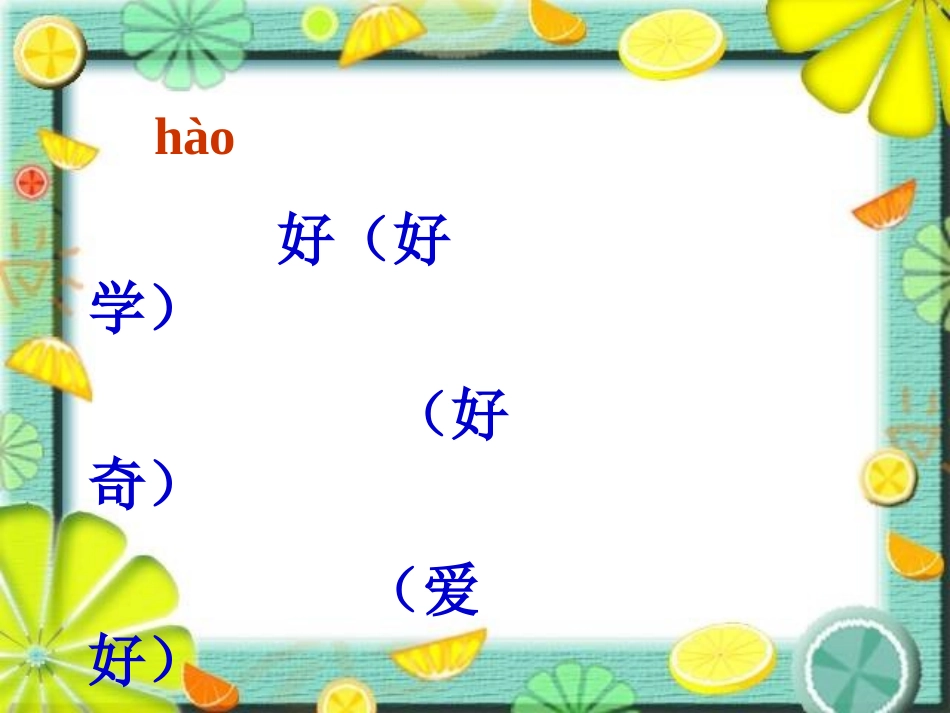 hào

好（好学）

（好奇）

（爱好）